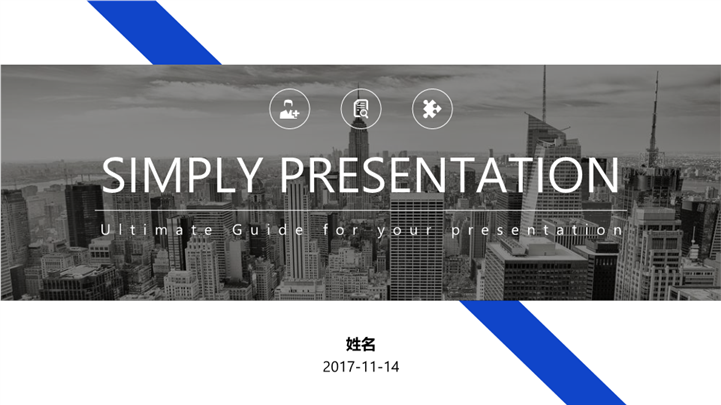 SIMPLY PRESENTATION

Ultimate Guide for your presentation

姓名
2017-11-14